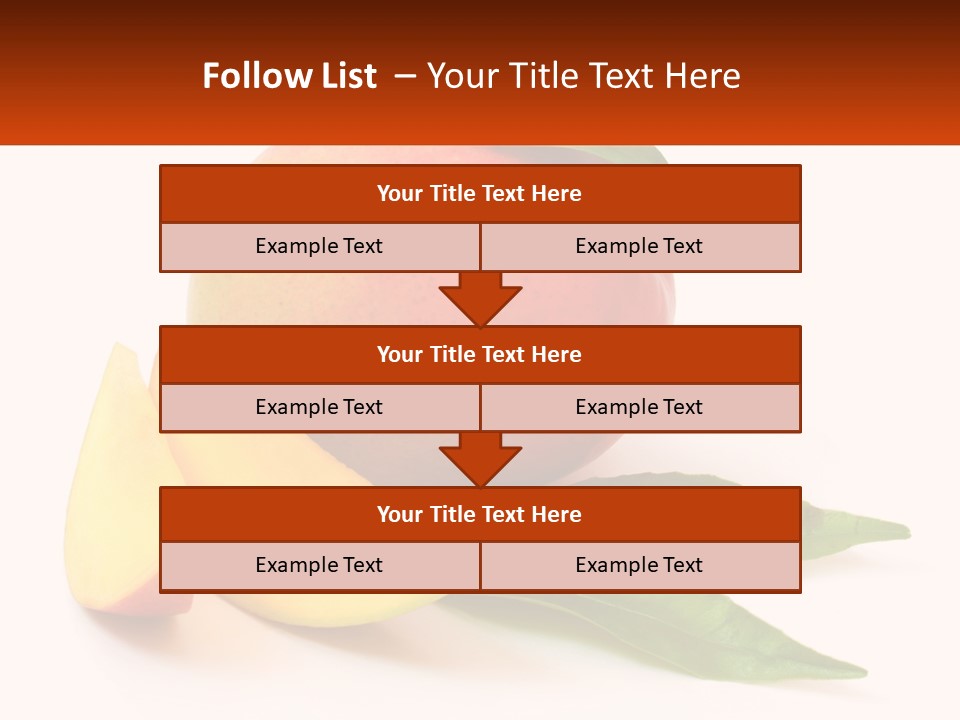 Follow List – Your Title Text Here

Your Title Text Here

Example Text

Example Text

Your Title Text Here

Example Text

Example Text

Your Title Text Here

Example Text

Example Text